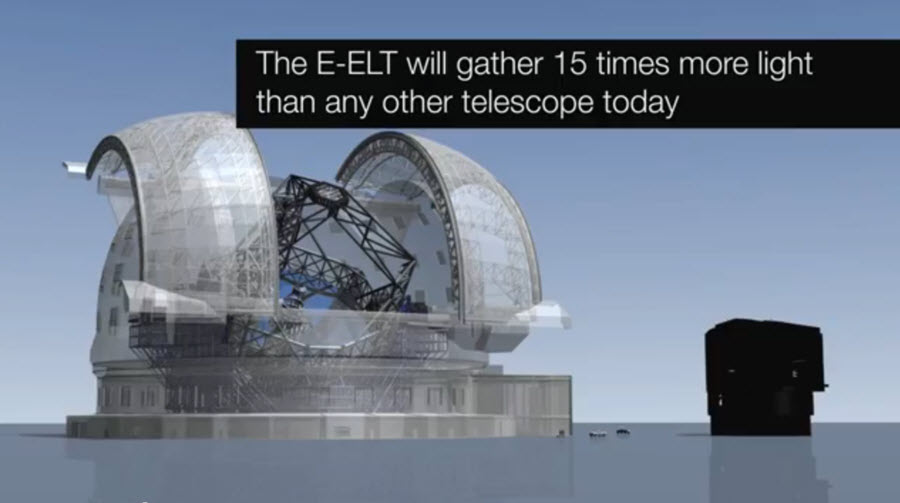 The E-ELT will gather 15 times more light than any other telescope today